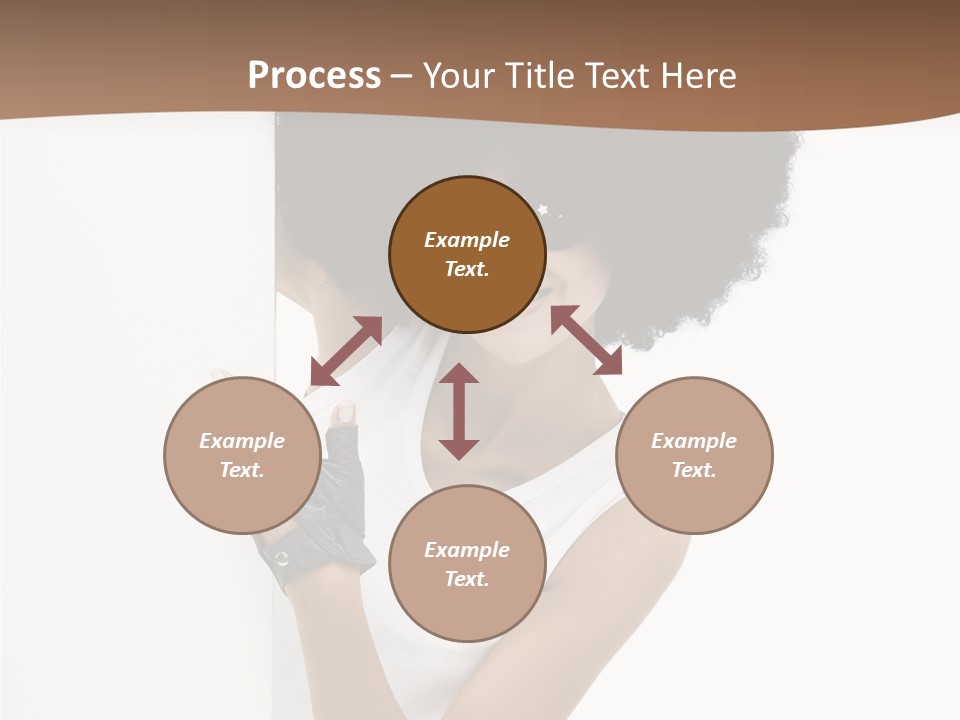 Process – Your Title Text Here

Example Text.

Example Text.

Example Text.

Example Text.